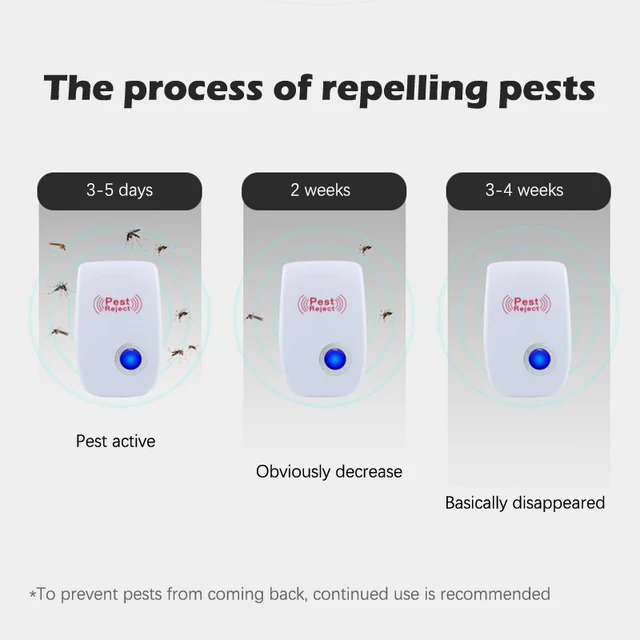 The process of repelling pests

3-5 days

Pest Reject

Pest active

2 weeks

Pest Reject

Obviously decrease

3-4 weeks

Pest Reject

Basically disappeared

*To prevent pests from coming back, continued use is recommended